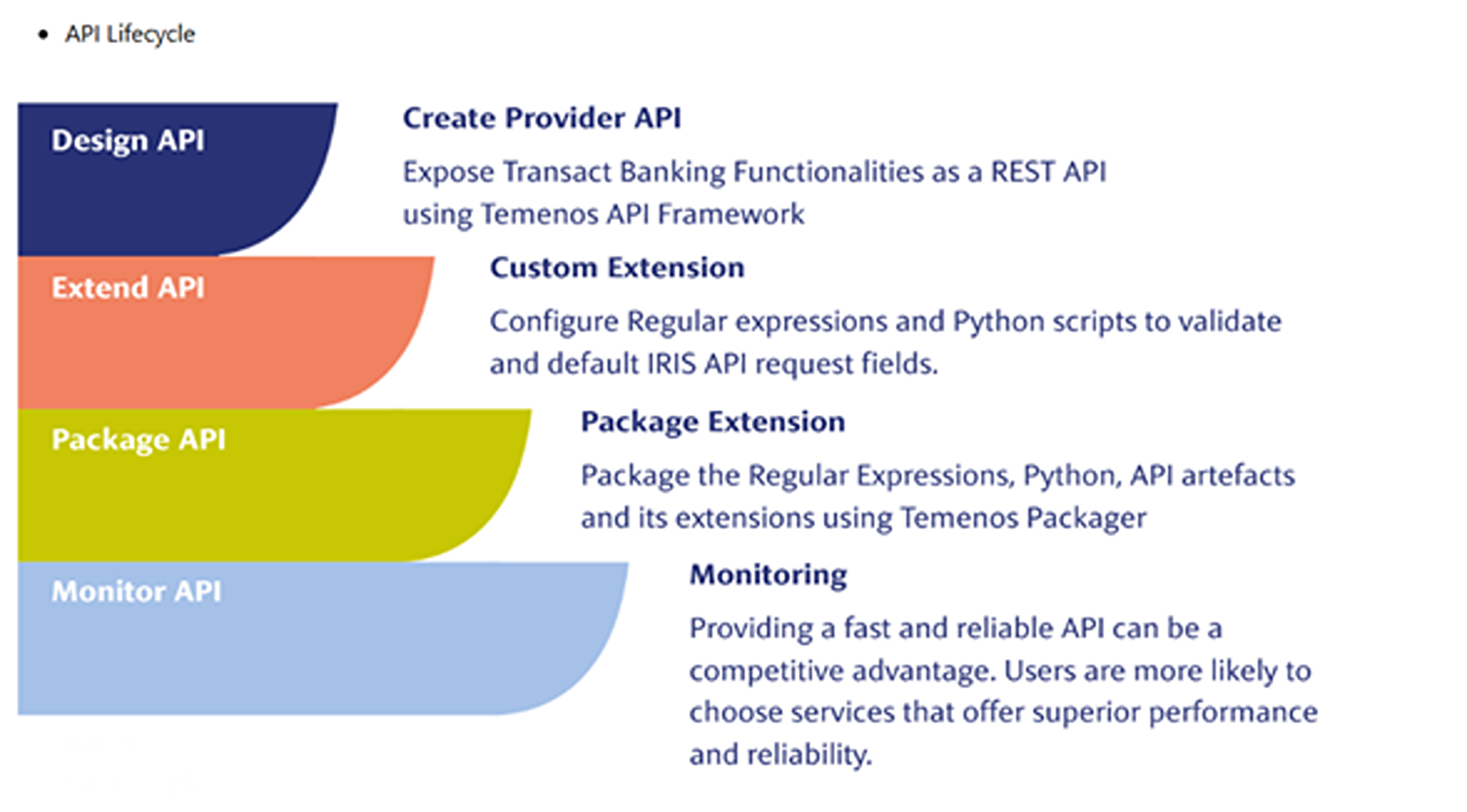 • API Lifecycle

Design API

Create Provider API

Expose Transact Banking Functionalities as a REST API using Temenos API Framework

Extend API

Custom Extension

Configure Regular expressions and Python scripts to validate and default IRIS API request fields.

Package API

Package Extension

Package the Regular Expressions, Python, API artefacts and its extensions using Temenos Packager

Monitor API

Monitoring

Providing a fast and reliable API can be a competitive advantage. Users are more likely to choose services that offer superior performance and reliability.